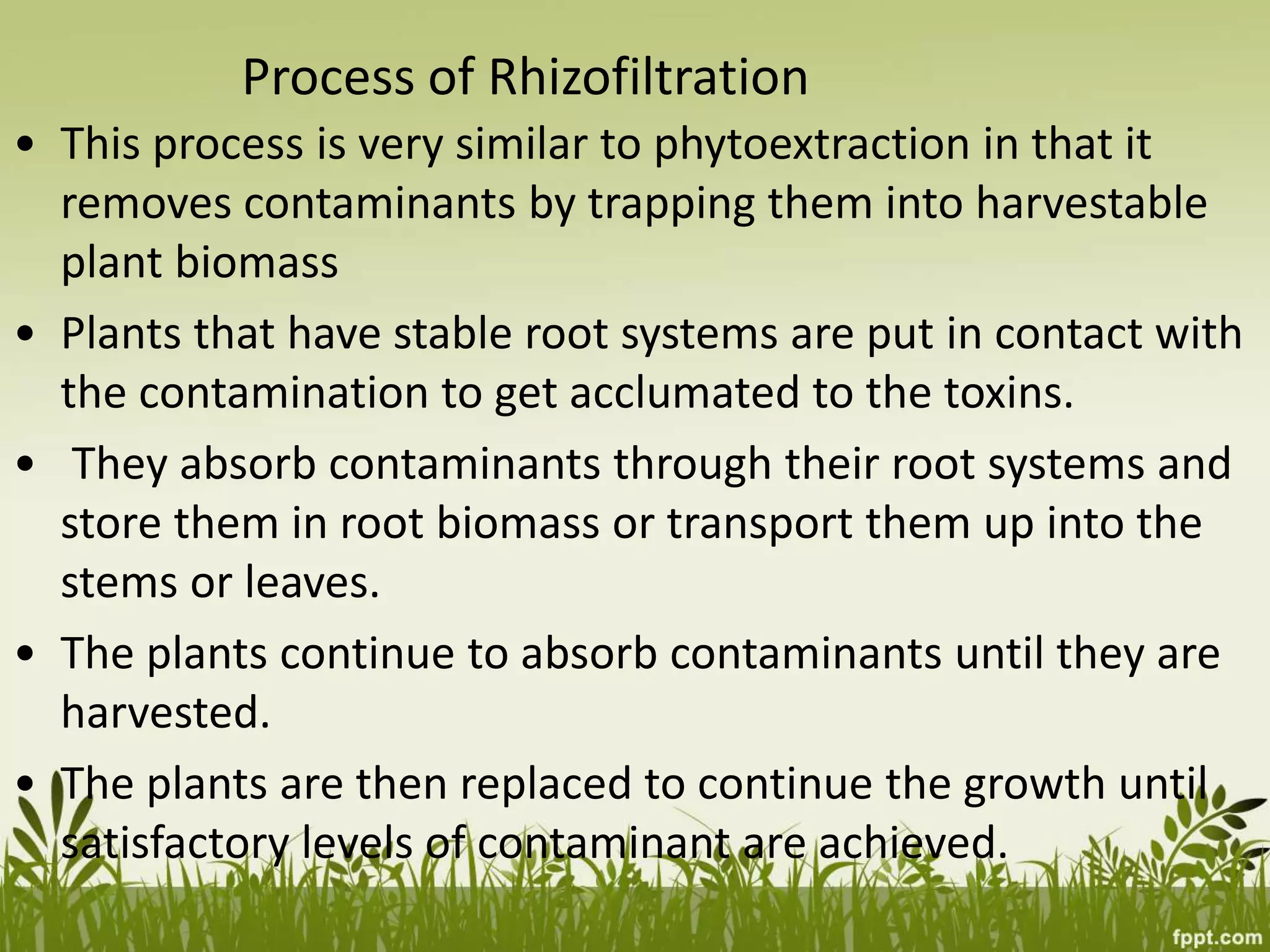 Process of Rhizofiltration

• This process is very similar to phytoextraction in that it removes contaminants by trapping them into harvestable plant biomass

• Plants that have stable root systems are put in contact with the contamination to get acclumated to the toxins.

• They absorb contaminants through their root systems and store them in root biomass or transport them up into the stems or leaves.

• The plants continue to absorb contaminants until they are harvested.

• The plants are then replaced to continue the growth until satisfactory levels of contaminant are achieved.

fppt.com